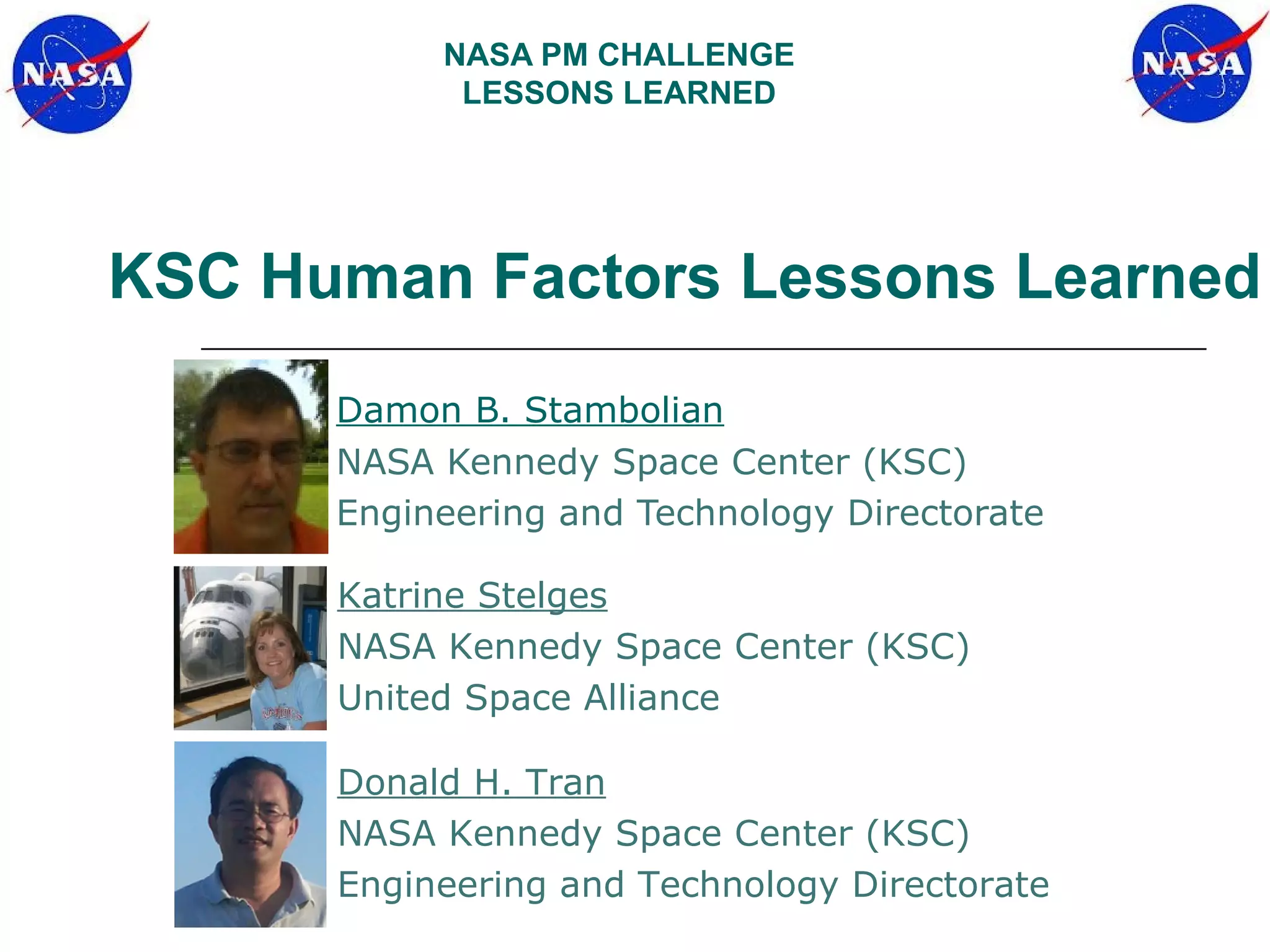 NASA

NASA PM CHALLENGE
LESSONS LEARNED

NASA

KSC Human Factors Lessons Learned

Damon B. Stambolian
NASA Kennedy Space Center (KSC)
Engineering and Technology Directorate

Katrine Stelges
NASA Kennedy Space Center (KSC)
United Space Alliance

Donald H. Tran
NASA Kennedy Space Center (KSC)
Engineering and Technology Directorate